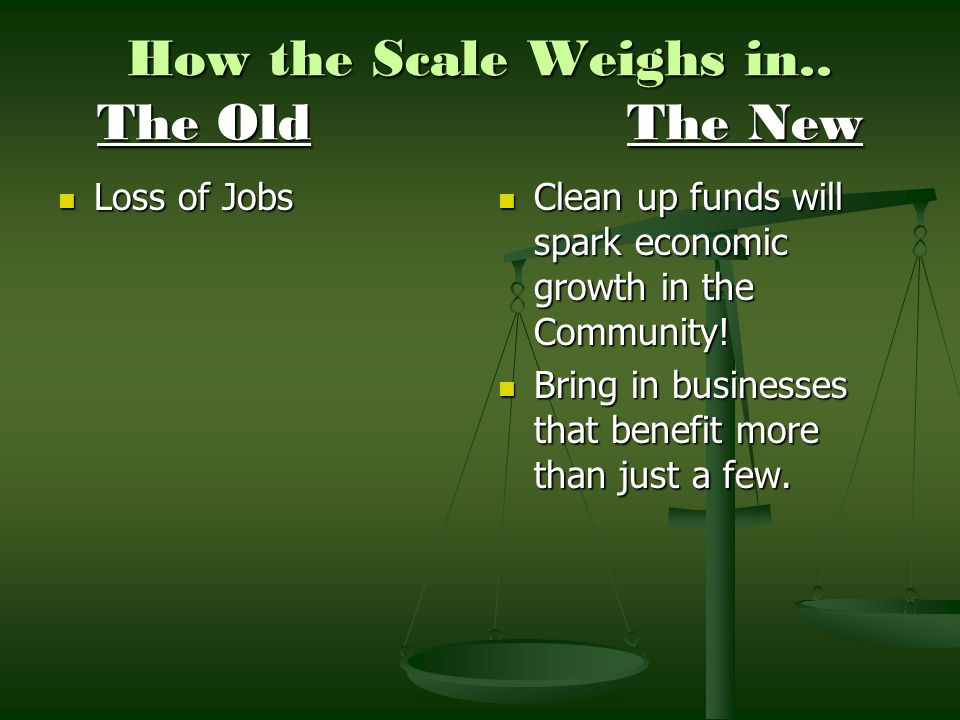 How the Scale Weighs in..

The Old

- Loss of Jobs

The New

- Clean up funds will spark economic growth in the Community!
- Bring in businesses that benefit more than just a few.